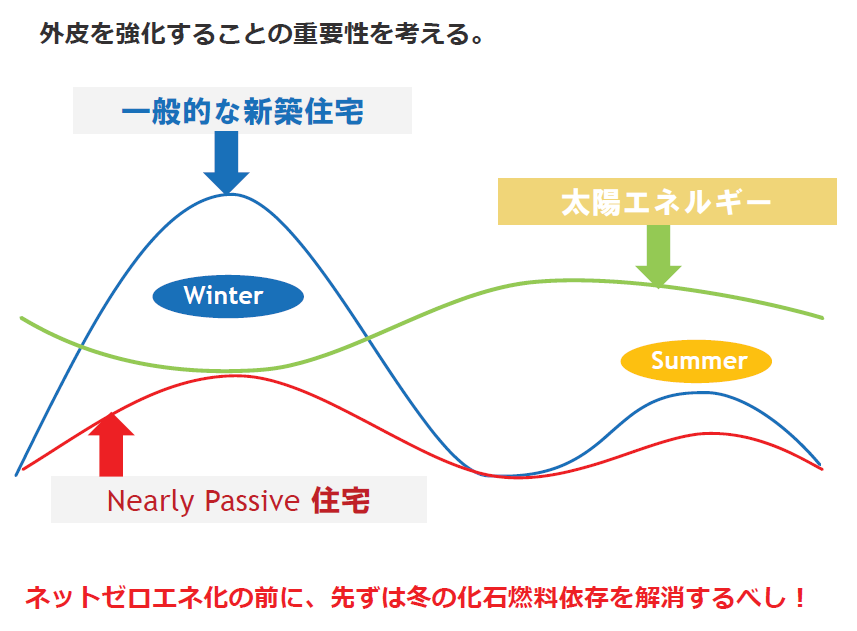 外皮を強化することの重要性を考える。

一般的な新築住宅

太陽エネルギー

Winter

Summer

Nearly Passive 住宅

ネットゼロエネ化の前に、先ずは冬の化石燃料依存を解消するべし！